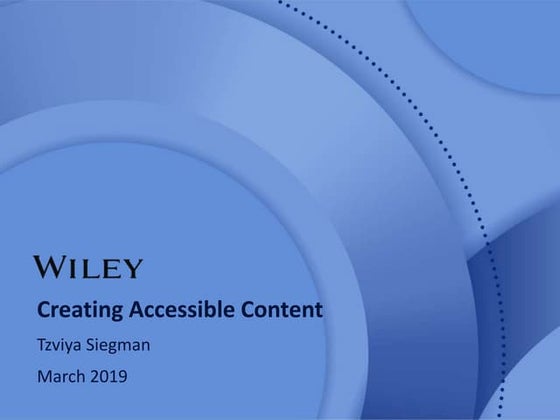 WILEY

Creating Accessible Content

Tzviya Siegman

March 2019